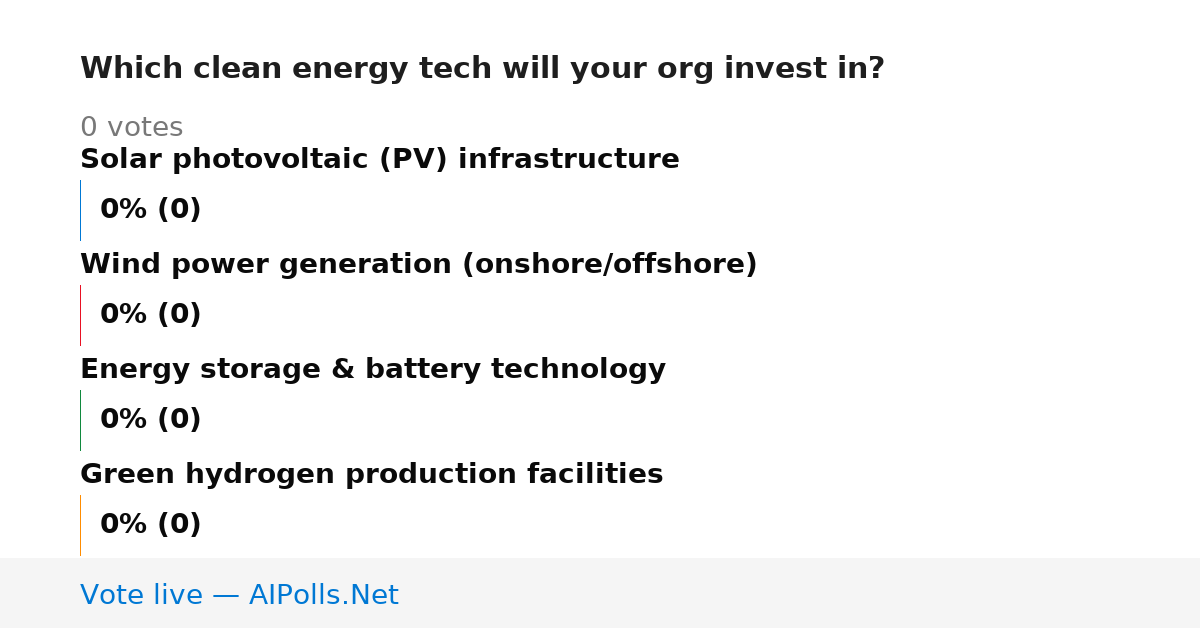 Which clean energy tech will your org invest in?

0 votes

Solar photovoltaic (PV) infrastructure

0% (0)

Wind power generation (onshore/offshore)

0% (0)

Energy storage & battery technology

0% (0)

Green hydrogen production facilities

0% (0)

Vote live — AIPolls.Net